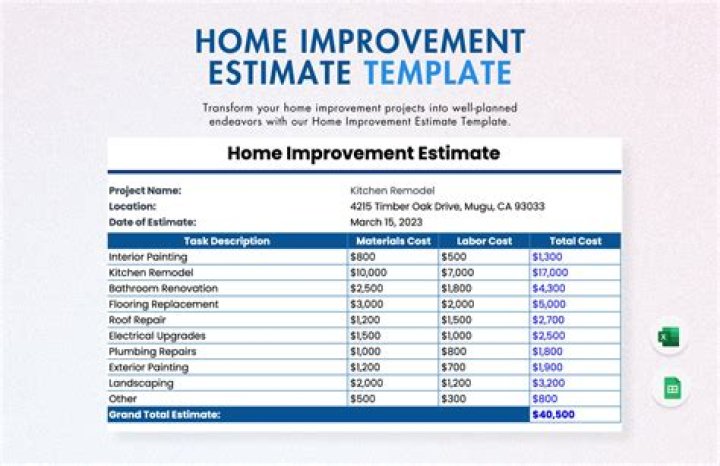 HOME IMPROVEMENT ESTIMATE TEMPLATE

Transform your home improvement projects into well-planned endeavors with our Home Improvement Estimate Template.

Home Improvement Estimate

Project Name: Kitchen Remodel
Location: 4215 Timber Oak Drive, Mugu, CA 93033
Date of Estimate: March 15, 2023

| Task Description | Materials Cost | Labor Cost | Total Cost |
|---|---|---|---|
| Interior Painting | $800 | $500 | $1,300 |
| Kitchen Remodel | $10,000 | $7,000 | $17,000 |
| Bathroom Renovation | $2,500 | $1,800 | $4,300 |
| Flooring Replacement | $3,000 | $2,000 | $5,000 |
| Roof Repair | $1,200 | $1,500 | $2,700 |
| Electrical Upgrades | $1,500 | $1,000 | $2,500 |
| Plumbing Repairs | $1,000 | $800 | $1,800 |
| Exterior Painting | $1,200 | $700 | $1,900 |
| Landscaping | $2,000 | $1,200 | $3,200 |
| Other | $500 | $300 | $800 |
| Grand Total Estimate: | | | $40,500 |